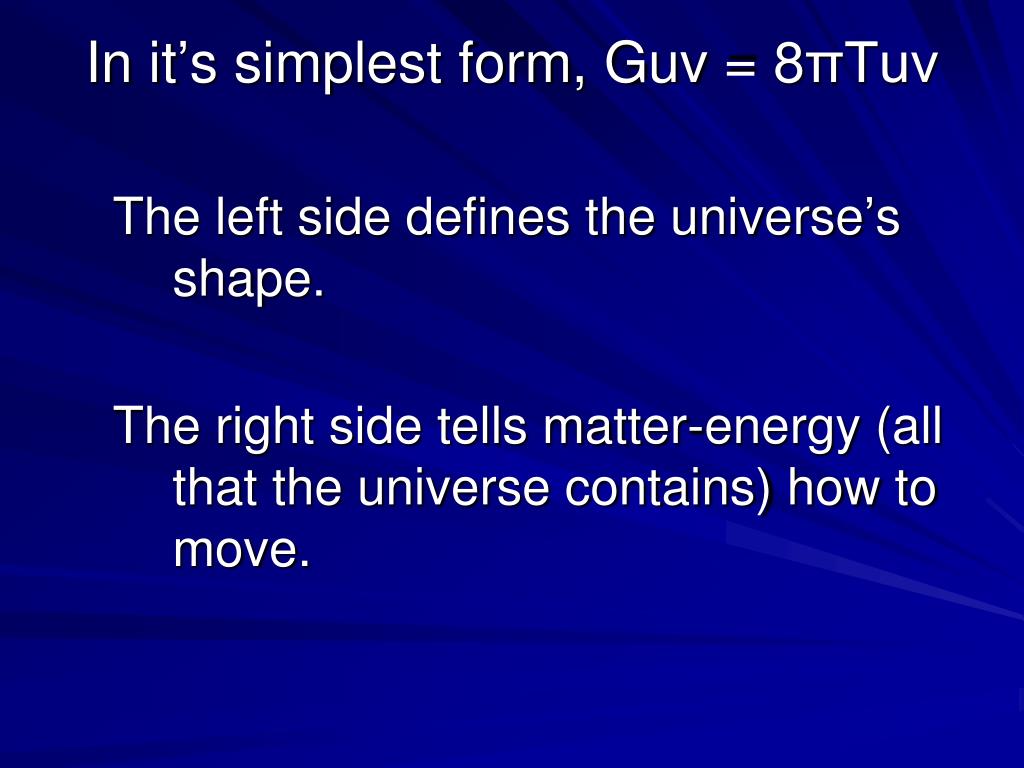 In it’s simplest form, Guv = 8πTuv

The left side defines the universe’s shape.

The right side tells matter-energy (all that the universe contains) how to move.